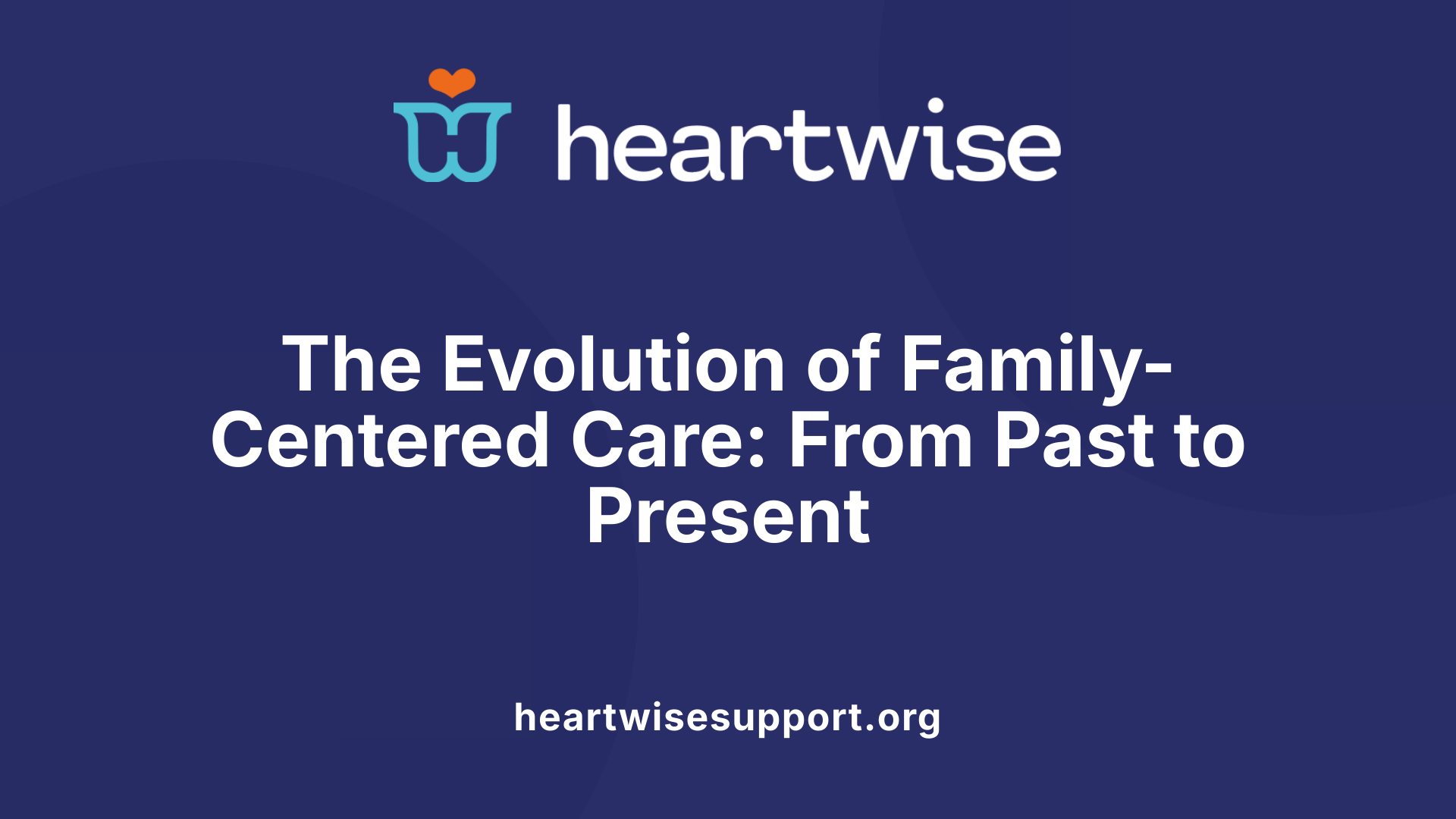 heartwise

The Evolution of Family-Centered Care: From Past to Present

heartwisesupport.org